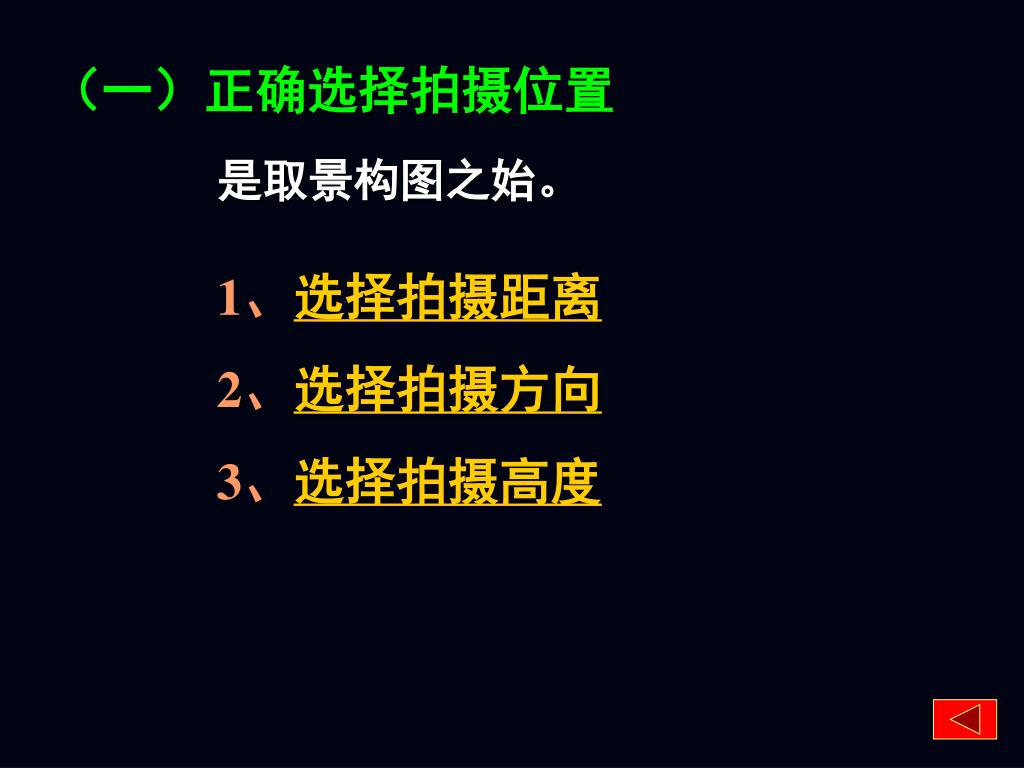 （一）正确选择拍摄位置

是取景构图之始。

1、选择拍摄距离

2、选择拍摄方向

3、选择拍摄高度